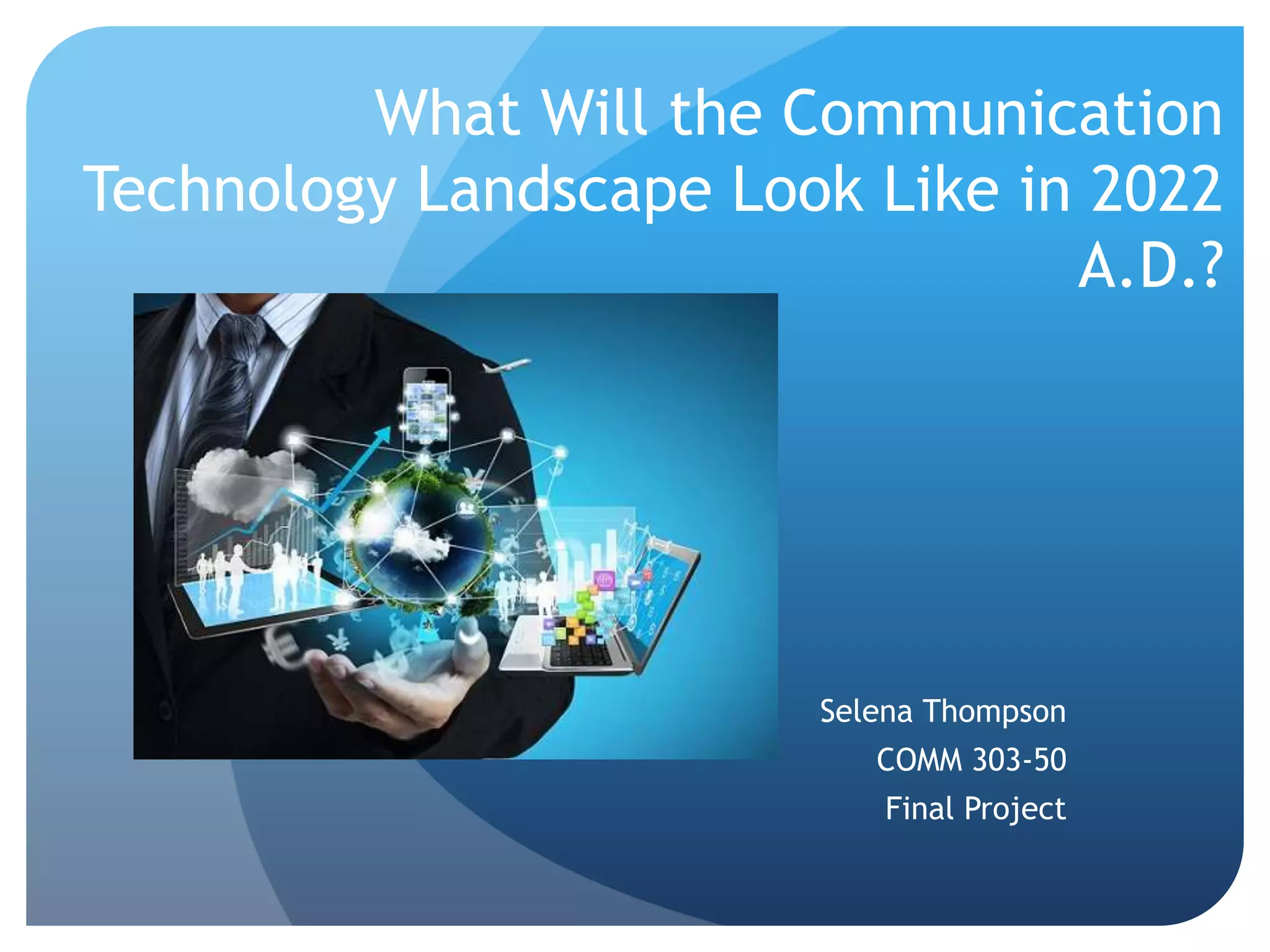 What Will the Communication Technology Landscape Look Like in 2022 A.D.?

Selena Thompson
COMM 303-50
Final Project